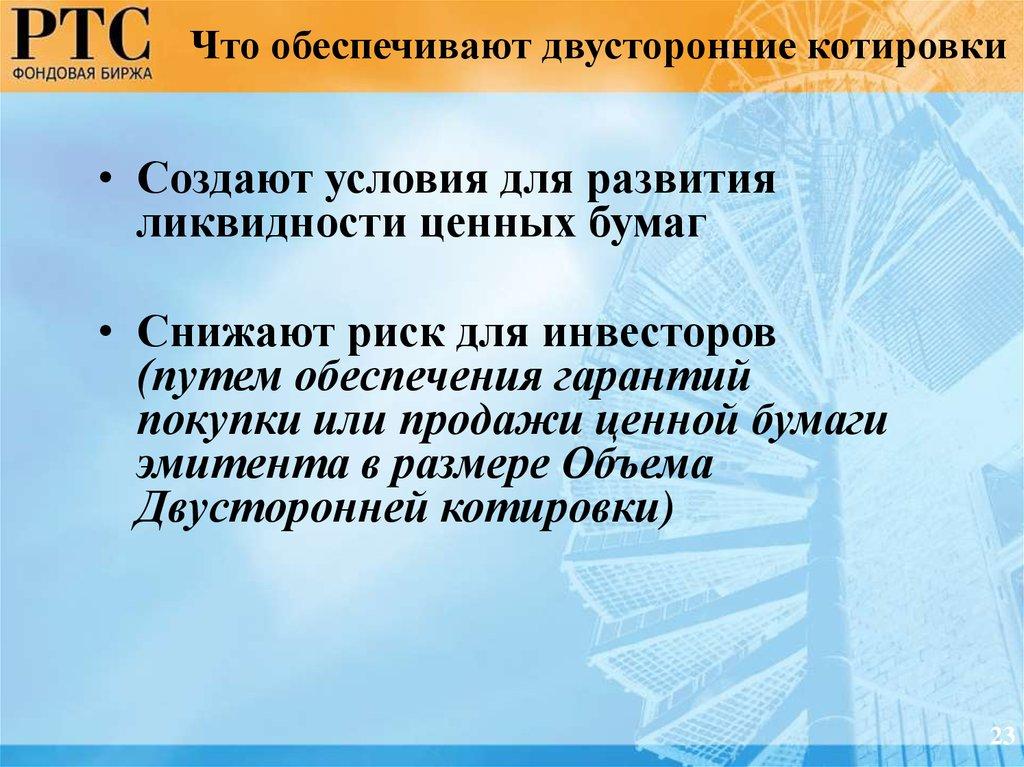 РТС
ФОНДОВАЯ БИРЖА

Что обеспечивают двусторонние котировки

• Создают условия для развития ликвидности ценных бумаг

• Снижают риск для инвесторов (путем обеспечения гарантий покупки или продажи ценной бумаги эмитента в размере Объема Двусторонней котировки)

23